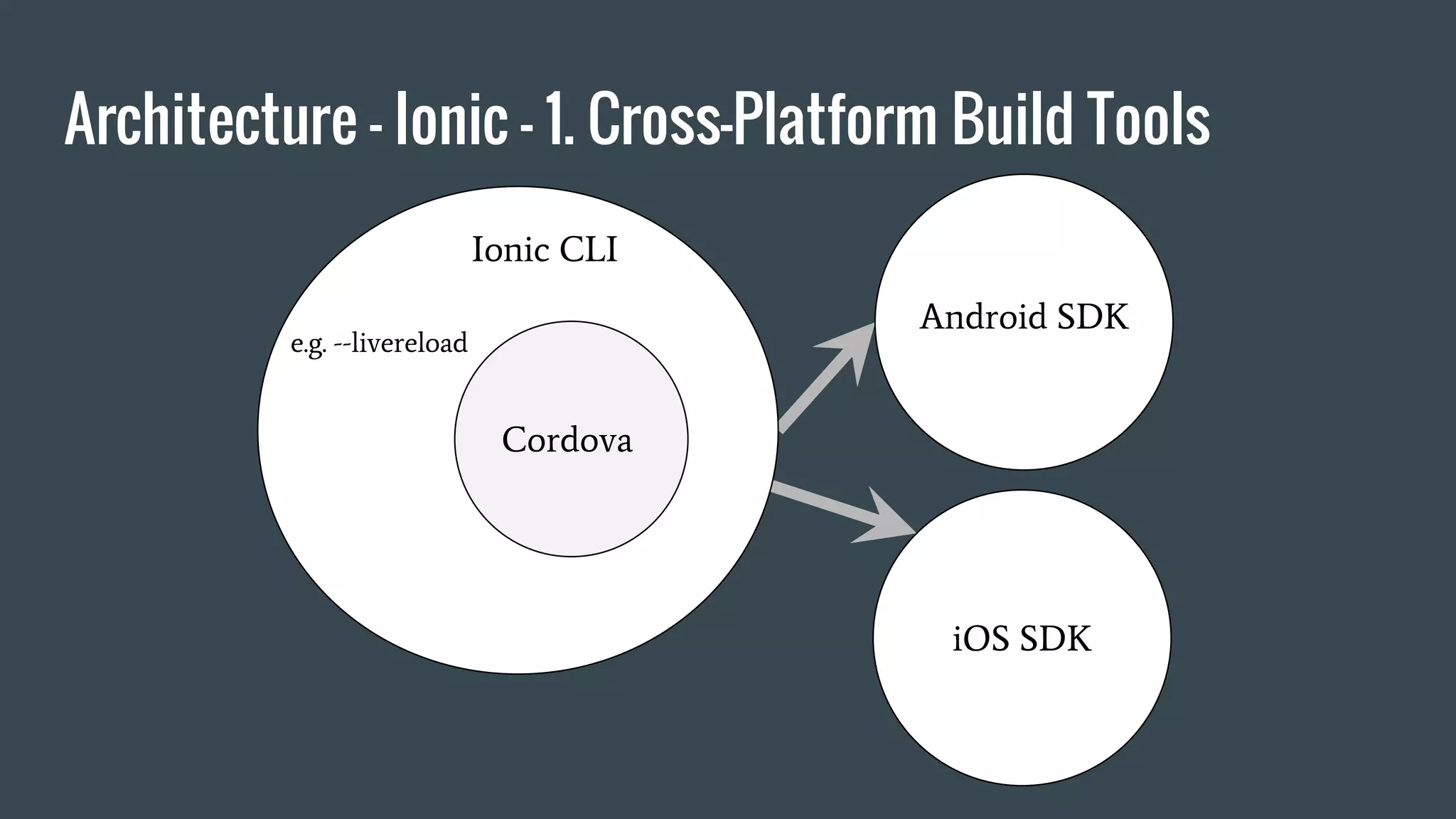 Architecture - Ionic - 1. Cross-Platform Build Tools

Ionic CLI

e.g. --livereload

Cordova

Android SDK

iOS SDK